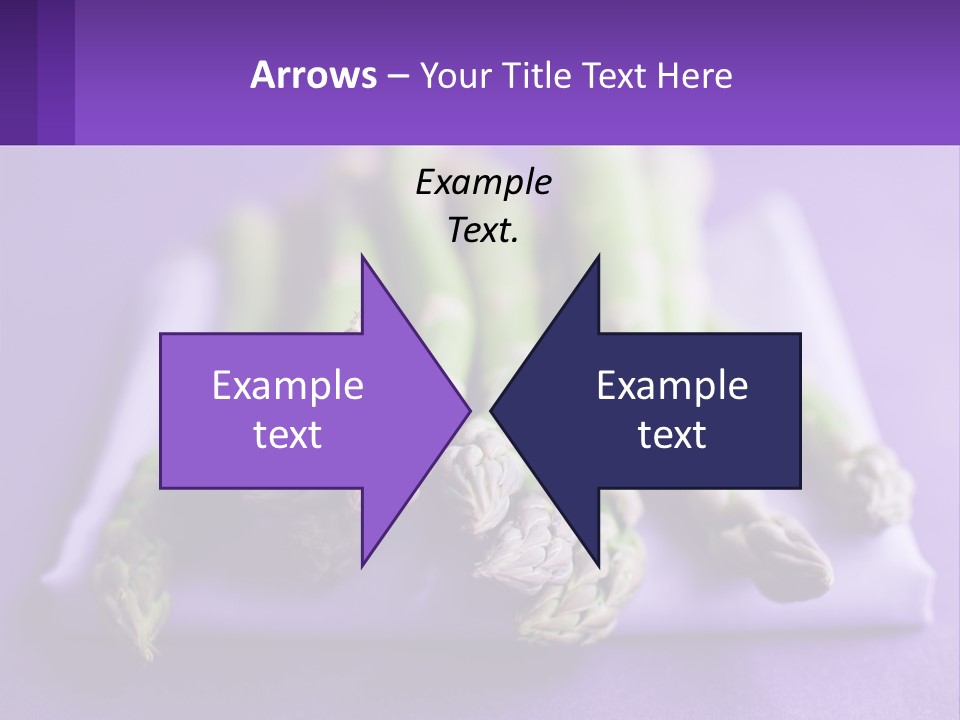 Arrows – Your Title Text Here

Example Text.

Example text

Example text